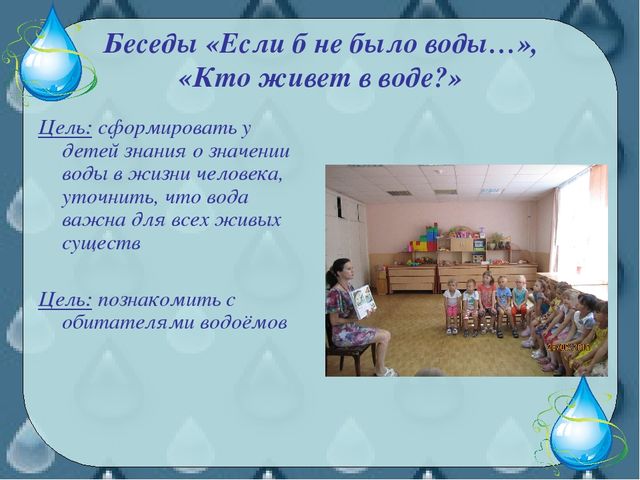 Беседы «Если б не было воды…», «Кто живет в воде?»

Цель: сформировать у детей знания о значении воды в жизни человека, уточнить, что вода важна для всех живых существ

Цель: познакомить с обитателями водоёмов